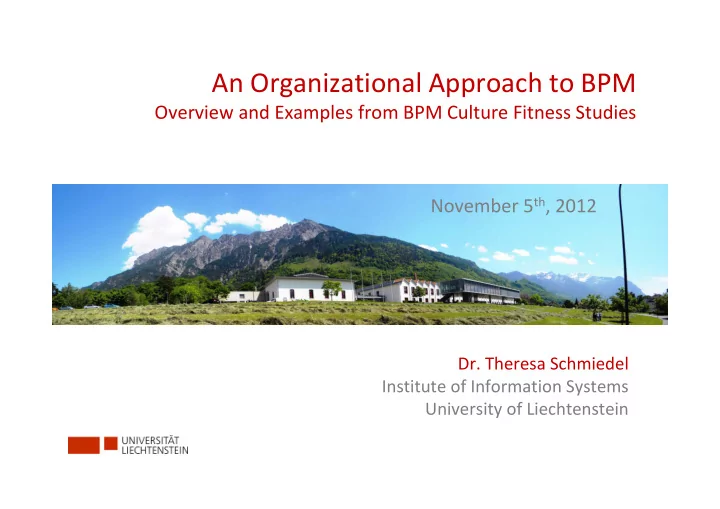 An Organizational Approach to BPM
Overview and Examples from BPM Culture Fitness Studies

November 5$^{th}$, 2012

Dr. Theresa Schmiedel
Institute of Information Systems
University of Liechtenstein

UNIVERSITÄT LIECHTENSTEIN